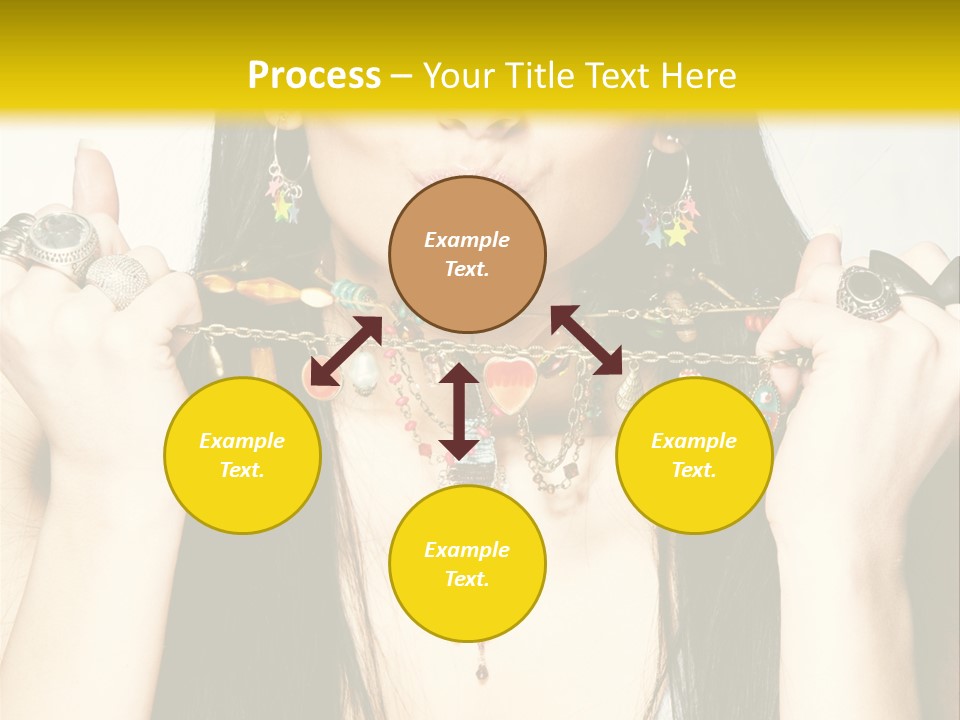 Process – Your Title Text Here

Example Text.

Example Text.

Example Text.

Example Text.